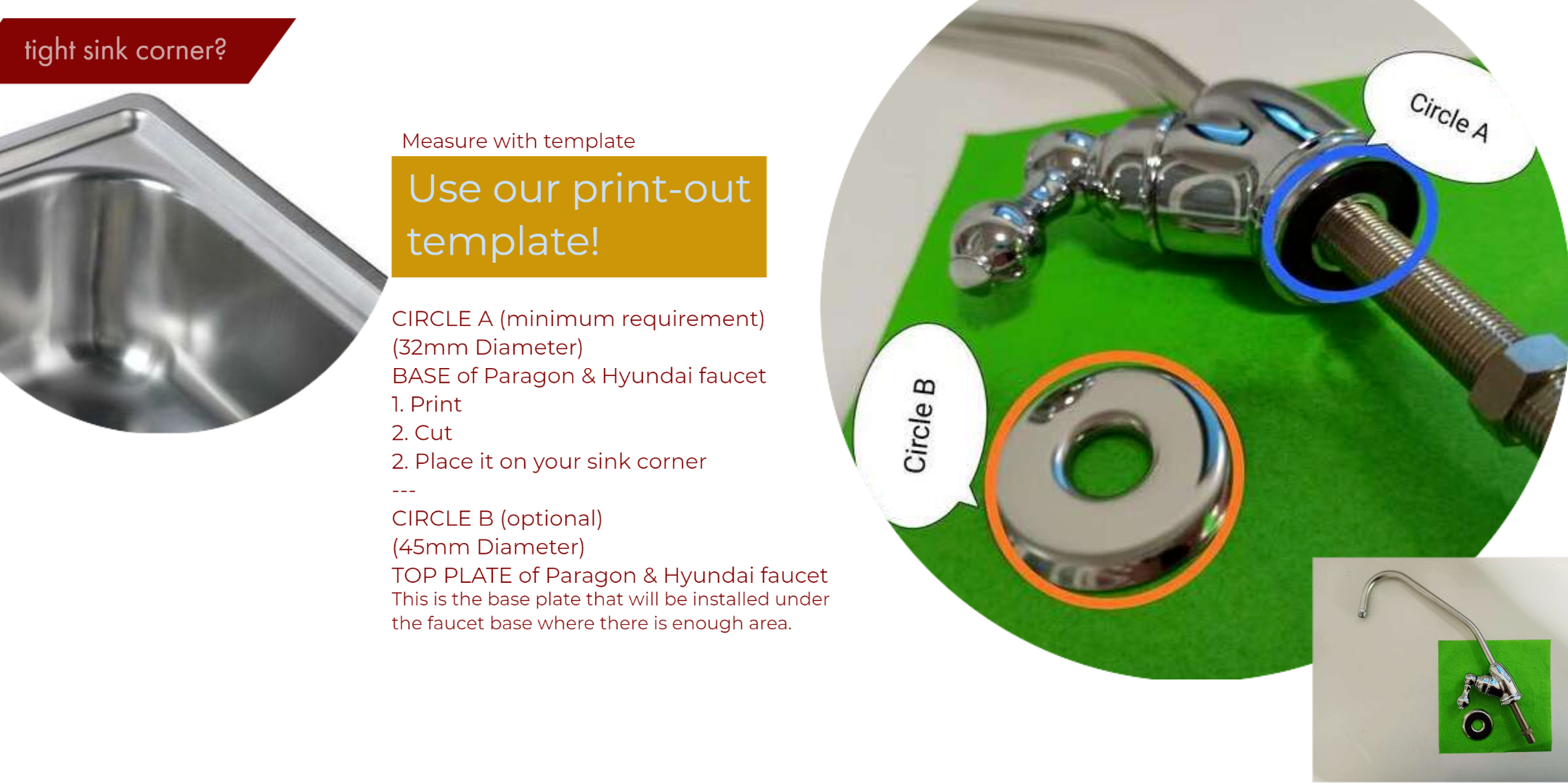 tight sink corner?

Measure with template

Use our print-out template!

CIRCLE A (minimum requirement)
(32mm Diameter)
BASE of Paragon & Hyundai faucet
1. Print
2. Cut
2. Place it on your sink corner
---
CIRCLE B (optional)
(45mm Diameter)
TOP PLATE of Paragon & Hyundai faucet
This is the base plate that will be installed under the faucet base where there is enough area.

Circle A

Circle B